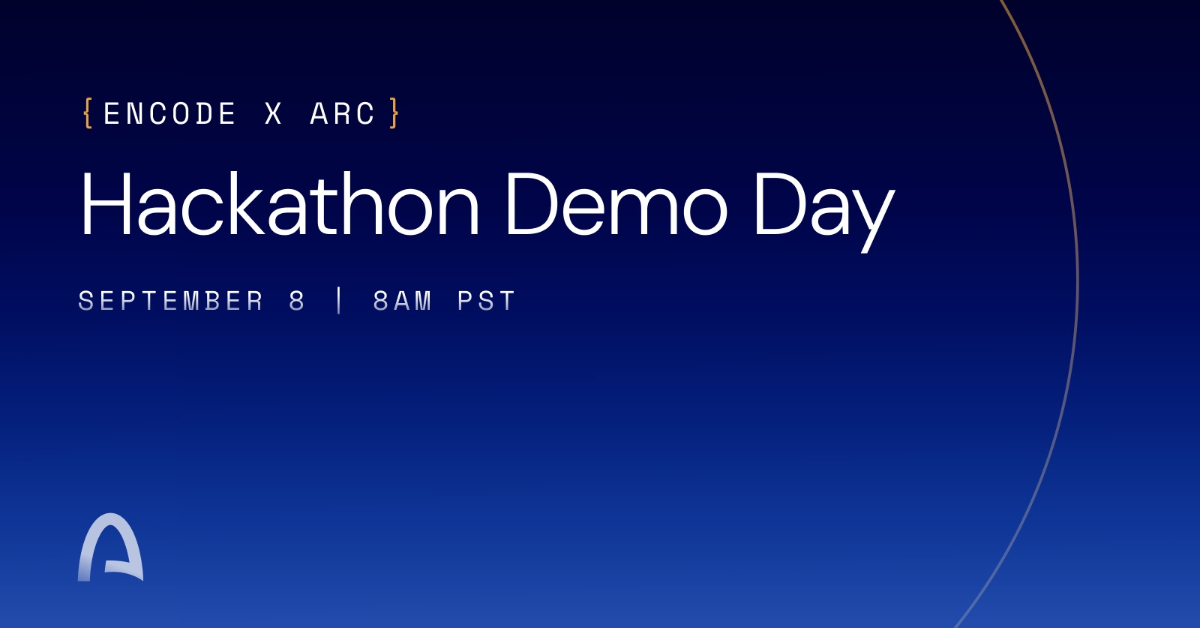 {ENCODE X ARC}

Hackathon Demo Day

SEPTEMBER 8 | 8AM PST